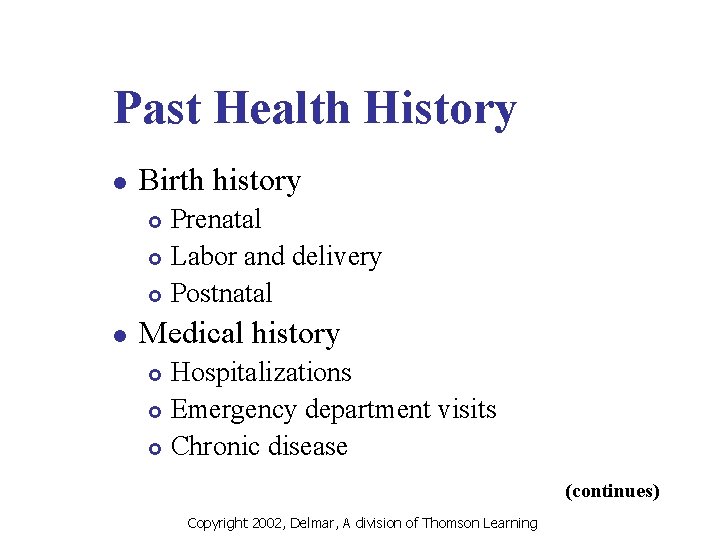 Past Health History

- Birth history
  - Prenatal
  - Labor and delivery
  - Postnatal
- Medical history
  - Hospitalizations
  - Emergency department visits
  - Chronic disease

(continues)

Copyright 2002, Delmar, A division of Thomson Learning